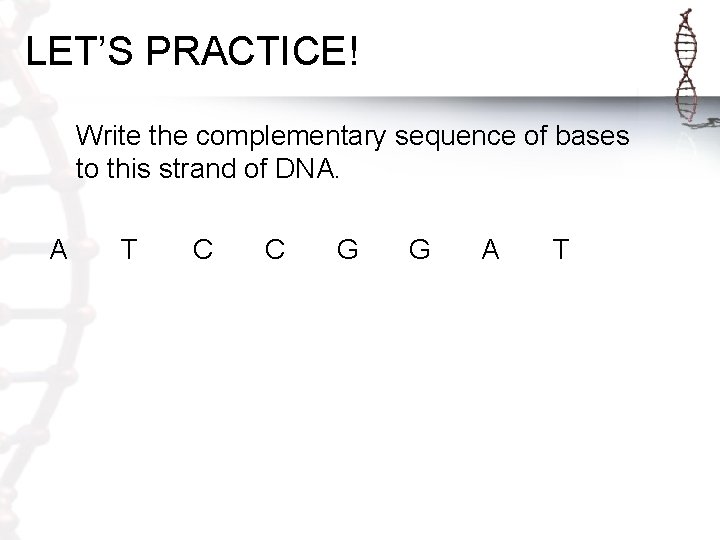 LET'S PRACTICE!

Write the complementary sequence of bases to this strand of DNA.

A T C C G G A T